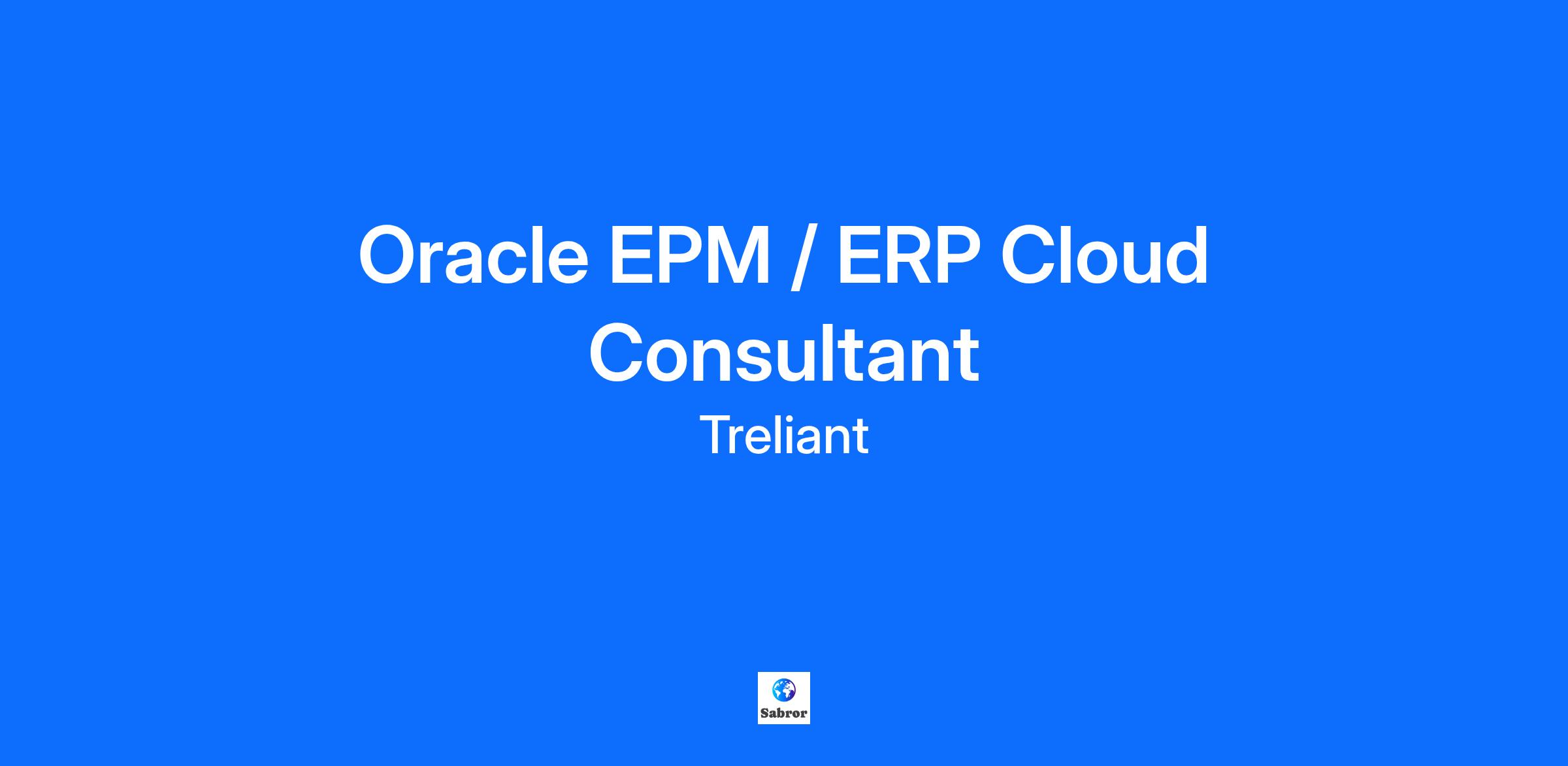 Oracle EPM / ERP Cloud Consultant

Treliant

Sabror